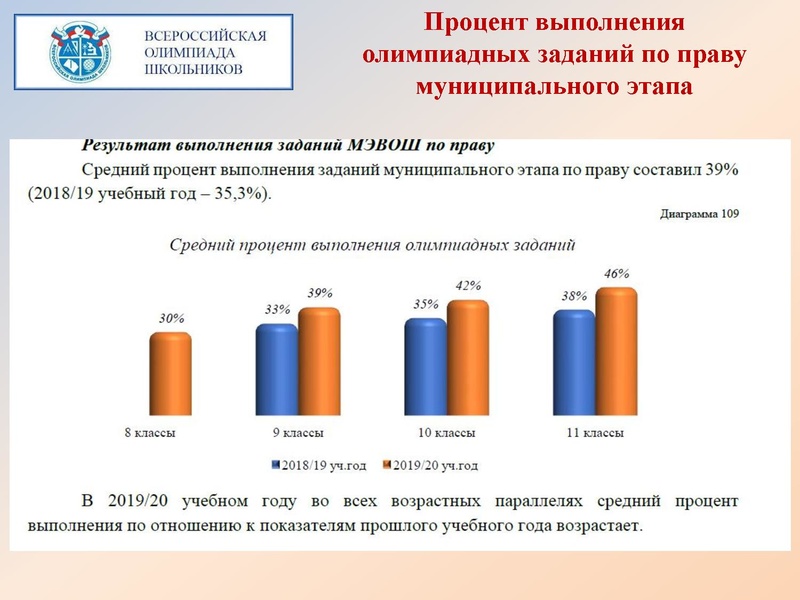 ВСЕРОССИЙСКАЯ ОЛИМПИАДА ШКОЛЬНИКОВ

Процент выполнения олимпиадных заданий по праву муниципального этапа

Результат выполнения заданий МЭВОШ по праву

Средний процент выполнения заданий муниципального этапа по праву составил 39% (2018/19 учебный год – 35,3%).

Диаграмма 109

Средний процент выполнения олимпиадных заданий

30%
33%
39%
35%
42%
38%
46%

8 классы
9 классы
10 классы
11 классы

2018/19 уч.год
2019/20 уч.год

В 2019/20 учебном году во всех возрастных параллелях средний процент выполнения по отношению к показателям прошлого учебного года возрастает.